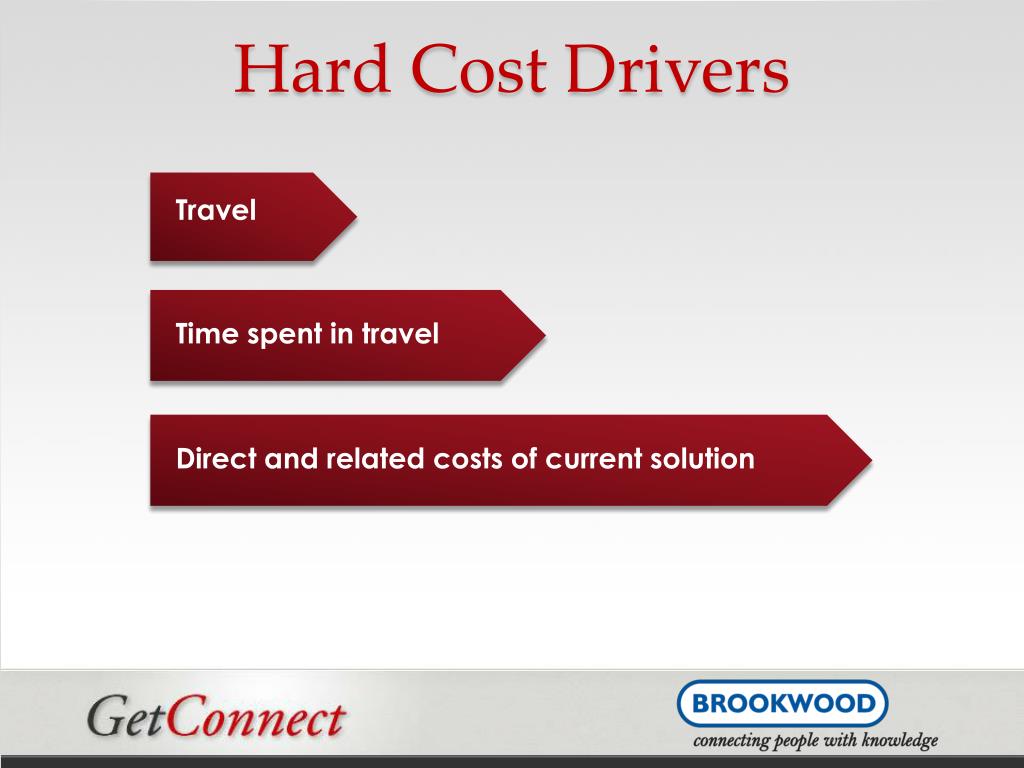 Hard Cost Drivers

Travel

Time spent in travel

Direct and related costs of current solution

GetConnect

BROOKWOOD
connecting people with knowledge